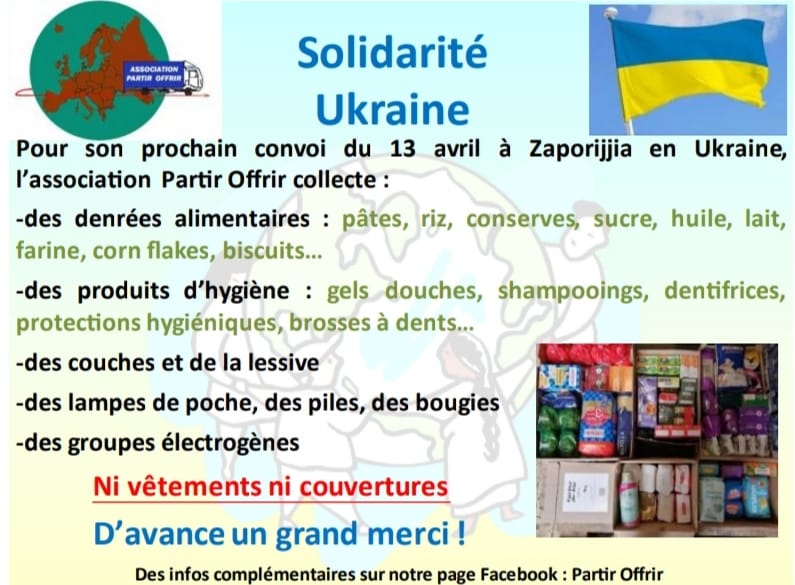 ASSOCIATION PARTIR OFFRIR

Solidarité Ukraine

Pour son prochain convoi du 13 avril à Zaporijjia en Ukraine, l'association Partir Offrir collecte :

-des denrées alimentaires : pâtes, riz, conserves, sucre, huile, lait, farine, corn flakes, biscuits…

-des produits d'hygiène : gels douches, shampooings, dentifrices, protections hygiéniques, brosses à dents…

-des couches et de la lessive

-des lampes de poche, des piles, des bougies

-des groupes électrogènes

Ni vêtements ni couvertures

D'avance un grand merci !

Des infos complémentaires sur notre page Facebook : Partir Offrir